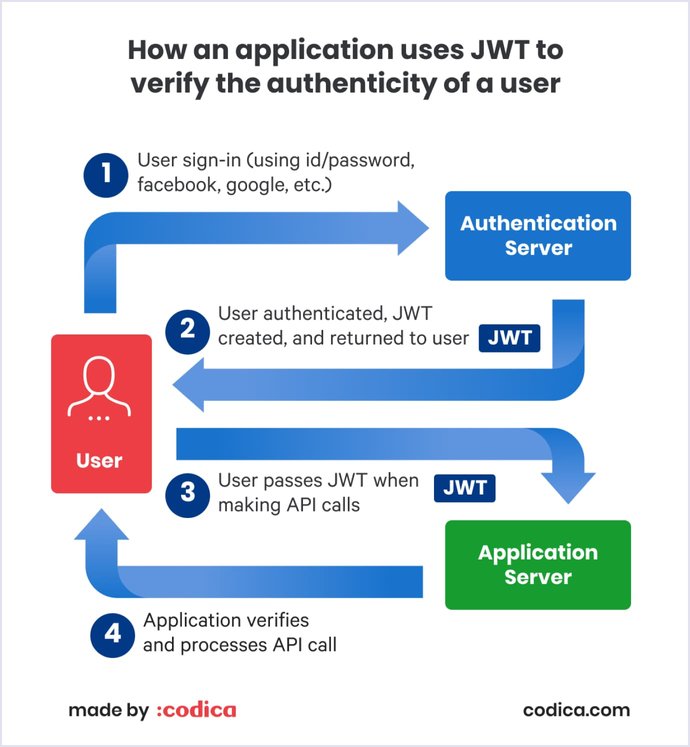 How an application uses JWT to verify the authenticity of a user

1 User sign-in (using id/password, facebook, google, etc.)

Authentication Server

2 User authenticated, JWT created, and returned to user JWT

User

3 User passes JWT when making API calls JWT

Application Server

4 Application verifies and processes API call

made by :codica

codica.com